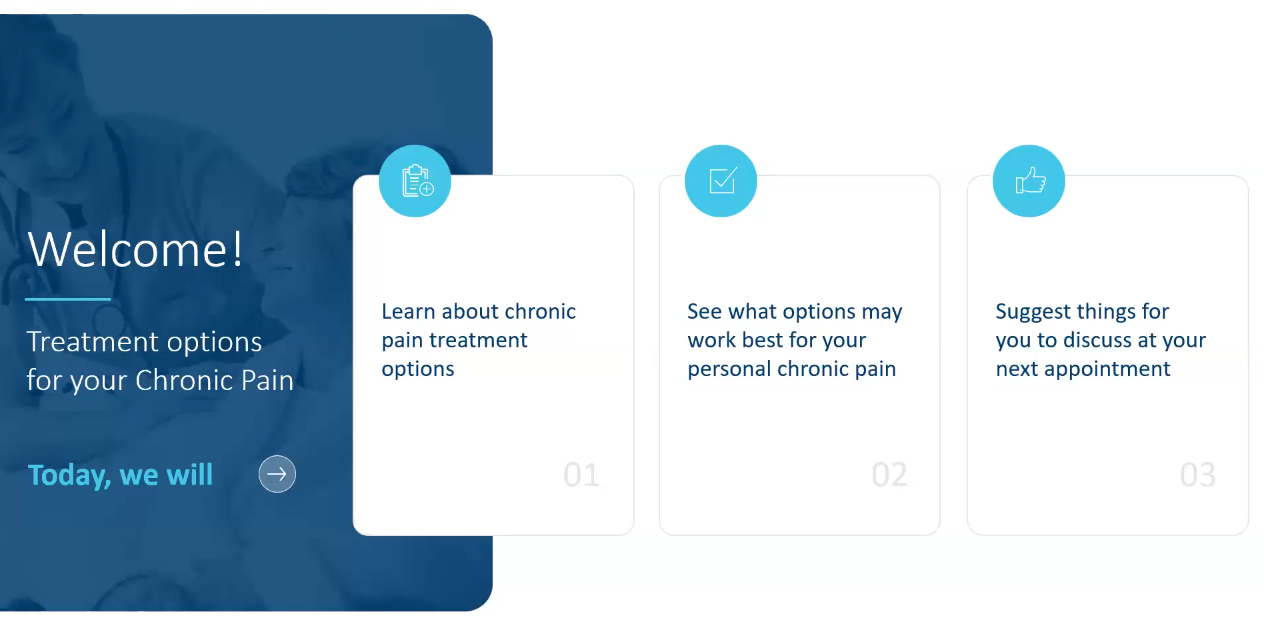 Welcome!

Treatment options for your Chronic Pain

Today, we will

Learn about chronic pain treatment options

01

See what options may work best for your personal chronic pain

02

Suggest things for you to discuss at your next appointment

03